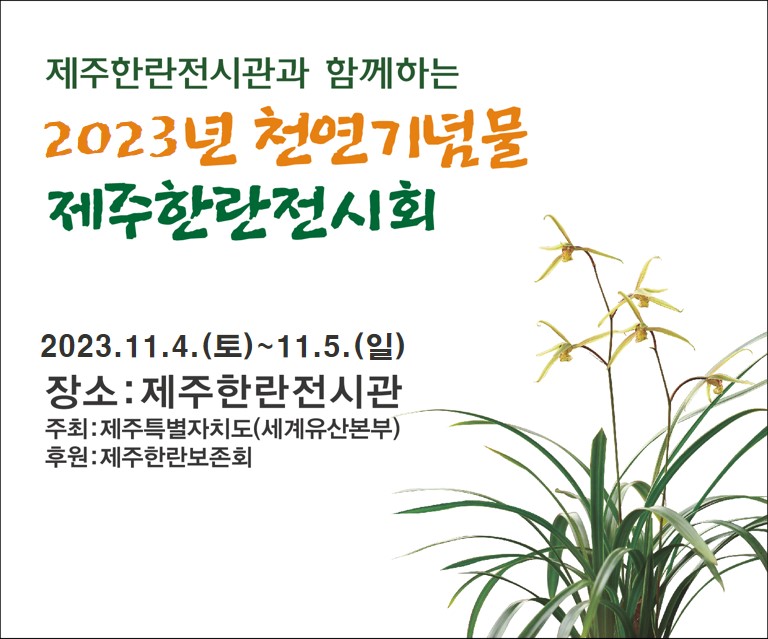 제주한란전시관과 함께하는
2023년 천연기념물
제주한란전시회

2023.11.4.(토)~11.5.(일)
장소:제주한란전시관
주최:제주특별자치도(세계유산본부)
후원:제주한란보존회